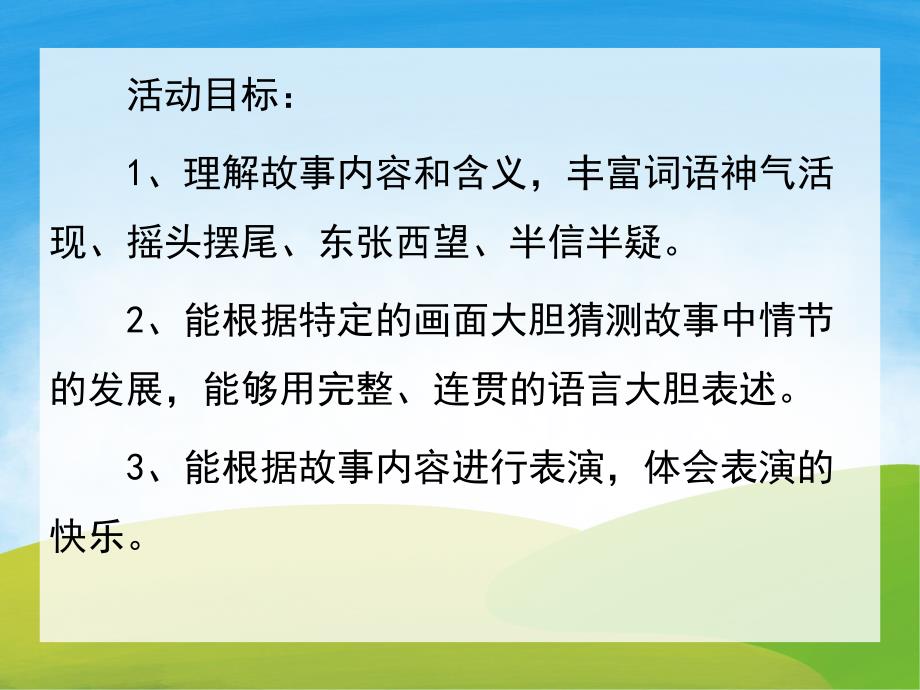 活动目标：

1、理解故事内容和含义，丰富词语神气活现、摇头摆尾、东张西望、半信半疑。

2、能根据特定的画面大胆猜测故事中情节的发展，能够用完整、连贯的语言大胆表述。

3、能根据故事内容进行表演，体会表演的快乐。